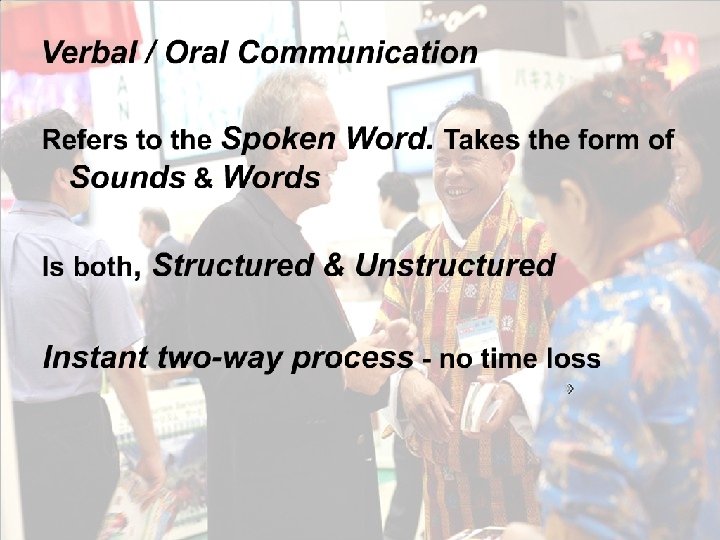 Verbal / Oral Communication

Refers to the Spoken Word. Takes the form of Sounds & Words

Is both, Structured & Unstructured

Instant two-way process - no time loss